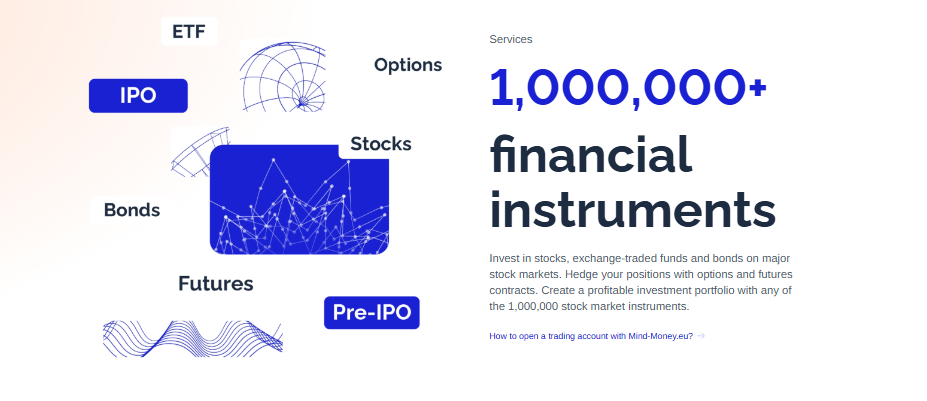 ETF
Options
IPO
Stocks
Bonds
Futures
Pre-IPO

Services

1,000,000+

financial instruments

Invest in stocks, exchange-traded funds and bonds on major stock markets. Hedge your positions with options and futures contracts. Create a profitable investment portfolio with any of the 1,000,000 stock market instruments.

How to open a trading account with Mind-Money.eu? →